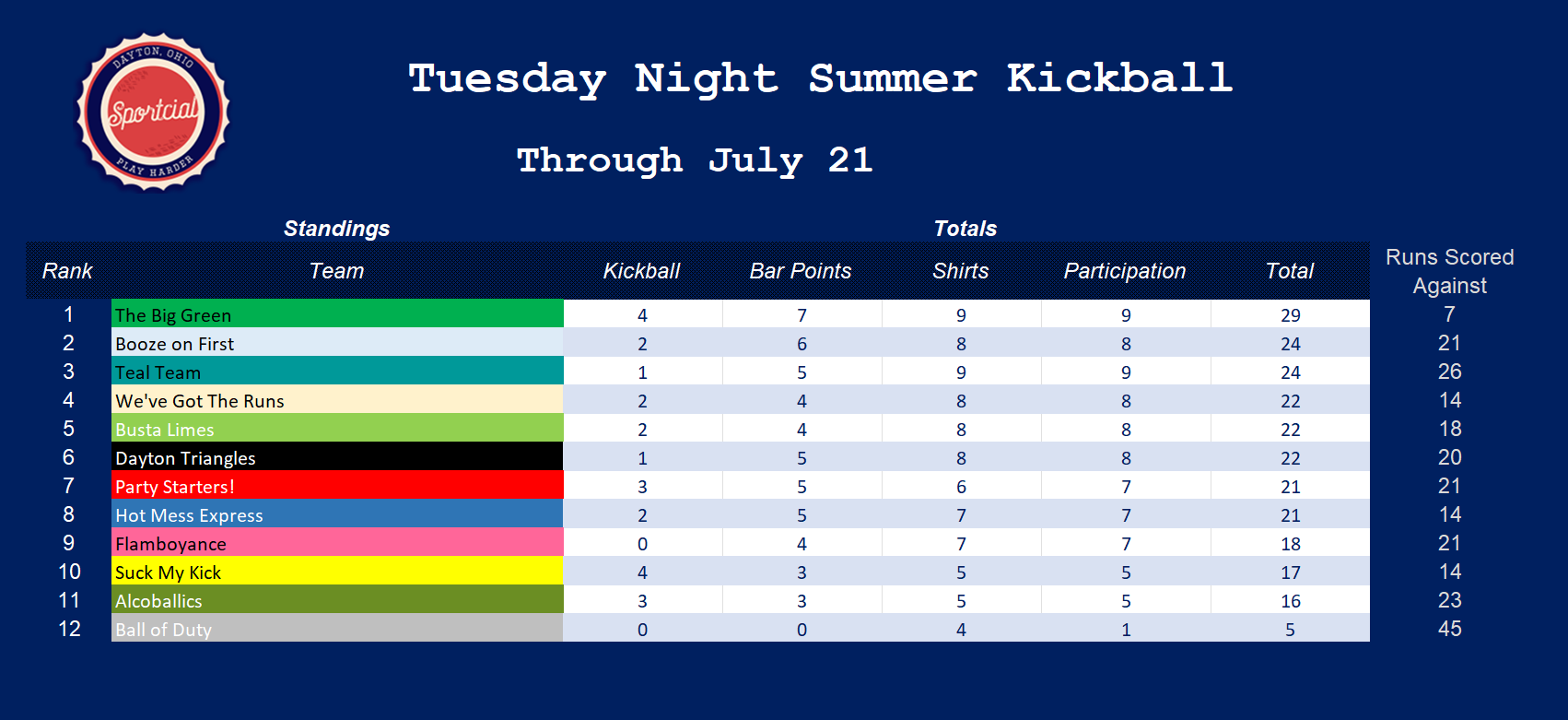 DAYTON, OHIO
Sportcial
PLAY HARDER

Tuesday Night Summer Kickball

Through July 21

Standings

Totals

| Rank | Team | Kickball | Bar Points | Shirts | Participation | Total | Runs Scored Against |
|---|---|---|---|---|---|---|---|
| 1 | The Big Green | 4 | 7 | 9 | 9 | 29 | 7 |
| 2 | Booze on First | 2 | 6 | 8 | 8 | 24 | 21 |
| 3 | Teal Team | 1 | 5 | 9 | 9 | 24 | 26 |
| 4 | We've Got The Runs | 2 | 4 | 8 | 8 | 22 | 14 |
| 5 | Busta Limes | 2 | 4 | 8 | 8 | 22 | 18 |
| 6 | Dayton Triangles | 1 | 5 | 8 | 8 | 22 | 20 |
| 7 | Party Starters! | 3 | 5 | 6 | 7 | 21 | 21 |
| 8 | Hot Mess Express | 2 | 5 | 7 | 7 | 21 | 14 |
| 9 | Flamboyance | 0 | 4 | 7 | 7 | 18 | 21 |
| 10 | Suck My Kick | 4 | 3 | 5 | 5 | 17 | 14 |
| 11 | Alcoballics | 3 | 3 | 5 | 5 | 16 | 23 |
| 12 | Ball of Duty | 0 | 0 | 4 | 1 | 5 | 45 |